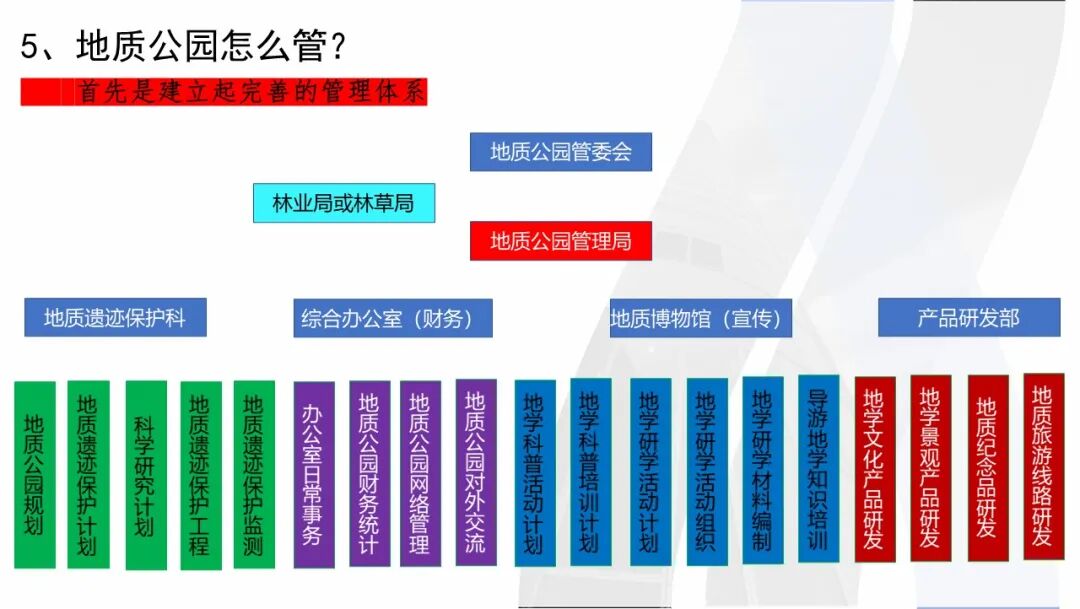 5、地质公园怎么管？

首先是建立起完善的管理体系

地质公园管委会

林业局或林草局

地质公园管理局

地质遗迹保护科

综合办公室（财务）

地质博物馆（宣传）

产品研发部

地质公园规划

地质遗迹保护计划

科学研究计划

地质遗迹保护工程

地质遗迹保护监测

办公室日常事务

地质公园财务统计

地质公园网络管理

地质公园对外交流

地学科普活动计划

地学科普培训计划

地学研学活动计划

地学研学活动组织

地学研学材料编制

导游地学知识培训

地学文化产品研发

地学景观产品研发

地质纪念品研发

地质旅游线路研发